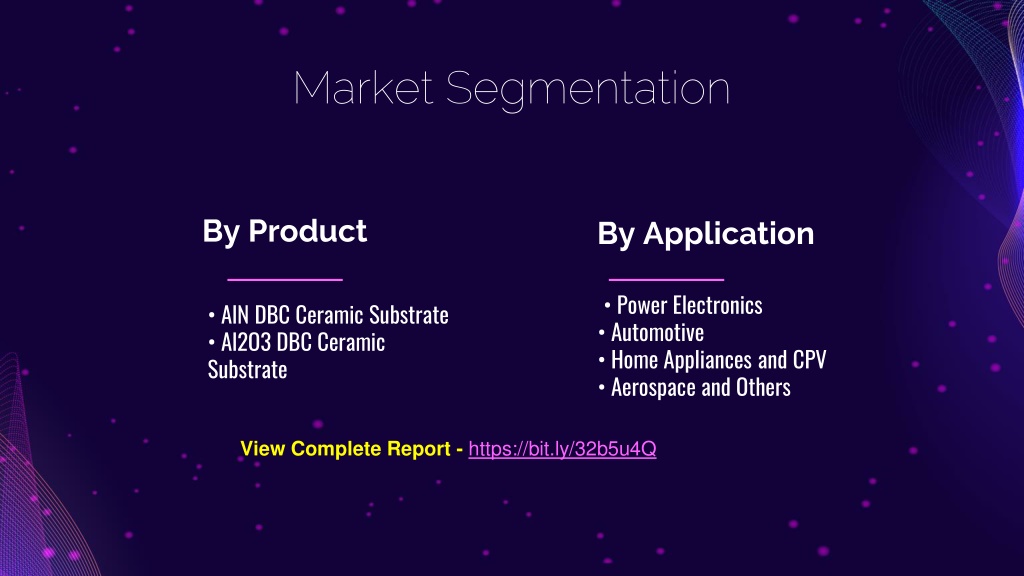 Market Segmentation

By Product

• AIN DBC Ceramic Substrate
• Al2O3 DBC Ceramic Substrate

By Application

• Power Electronics
• Automotive
• Home Appliances and CPV
• Aerospace and Others

View Complete Report - https://bit.ly/32b5u4Q